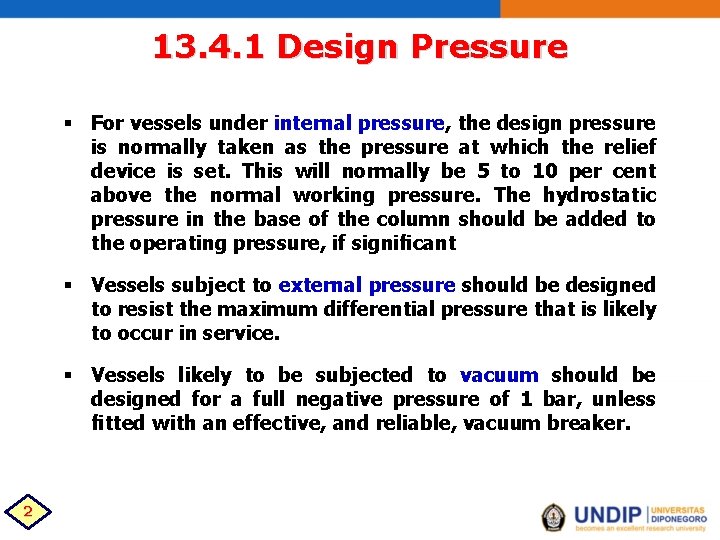 13.4.1 Design Pressure

▪ For vessels under internal pressure, the design pressure is normally taken as the pressure at which the relief device is set. This will normally be 5 to 10 per cent above the normal working pressure. The hydrostatic pressure in the base of the column should be added to the operating pressure, if significant

▪ Vessels subject to external pressure should be designed to resist the maximum differential pressure that is likely to occur in service.

▪ Vessels likely to be subjected to vacuum should be designed for a full negative pressure of 1 bar, unless fitted with an effective, and reliable, vacuum breaker.

2

UNDIP UNIVERSITAS DIPONEGORO
becomes an excellent research university